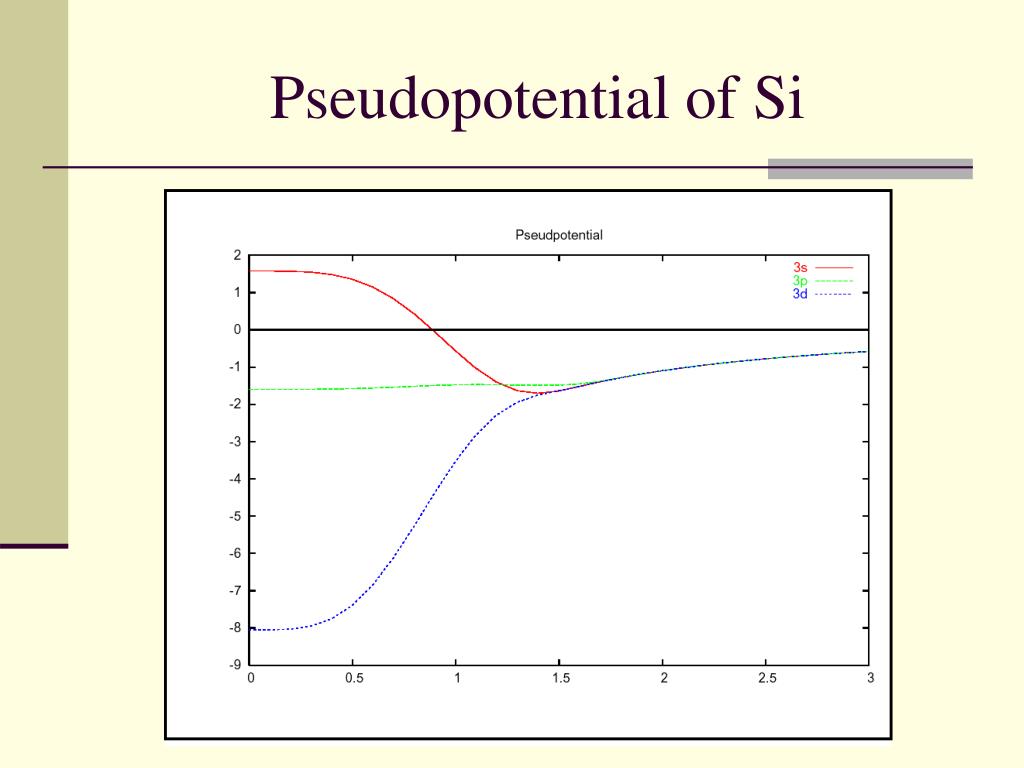 Pseudopotential of Si

Pseudpotential

3s
3p
3d

2
1
0
-1
-2
-3
-4
-5
-6
-7
-8
-9

0
0.5
1
1.5
2
2.5
3